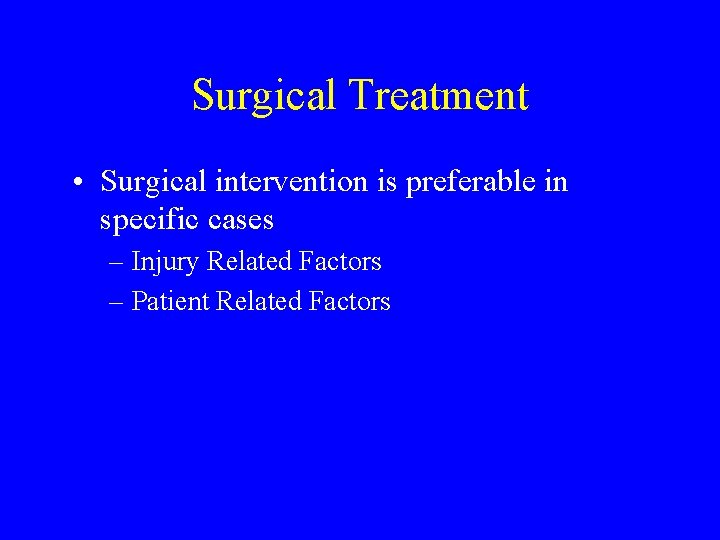 Surgical Treatment

• Surgical intervention is preferable in specific cases
– Injury Related Factors
– Patient Related Factors